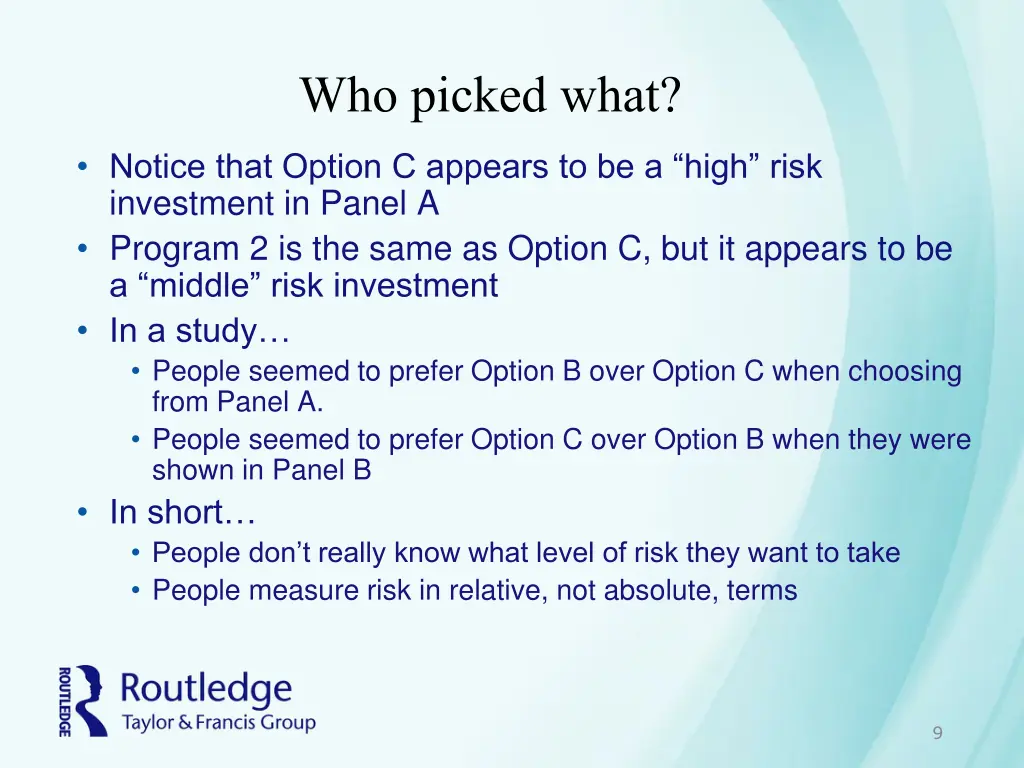 Who picked what?

• Notice that Option C appears to be a “high” risk investment in Panel A
• Program 2 is the same as Option C, but it appears to be a “middle” risk investment
• In a study…
  • People seemed to prefer Option B over Option C when choosing from Panel A.
  • People seemed to prefer Option C over Option B when they were shown in Panel B
• In short…
  • People don’t really know what level of risk they want to take
  • People measure risk in relative, not absolute, terms

ROUTLEDGE
Routledge
Taylor & Francis Group

9